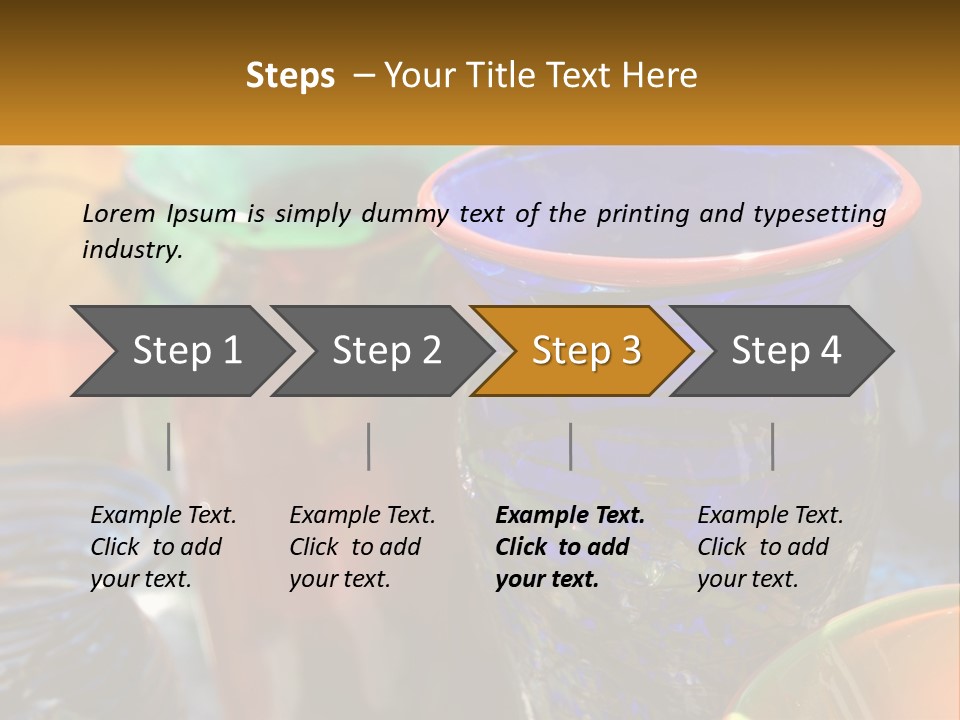 Steps – Your Title Text Here

Lorem Ipsum is simply dummy text of the printing and typesetting industry.

Step 1

Step 2

Step 3

Step 4

Example Text. Click to add your text.

Example Text. Click to add your text.

Example Text. Click to add your text.

Example Text. Click to add your text.